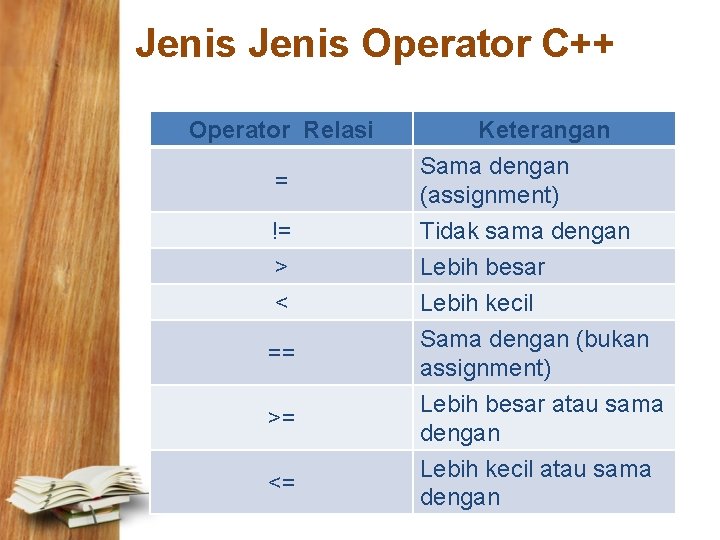 Jenis Jenis Operator C++

| Operator Relasi | Keterangan |
|---|---|
| = | Sama dengan (assignment) |
| != | Tidak sama dengan |
| > | Lebih besar |
| < | Lebih kecil |
| == | Sama dengan (bukan assignment) |
| >= | Lebih besar atau sama dengan |
| <= | Lebih kecil atau sama dengan |